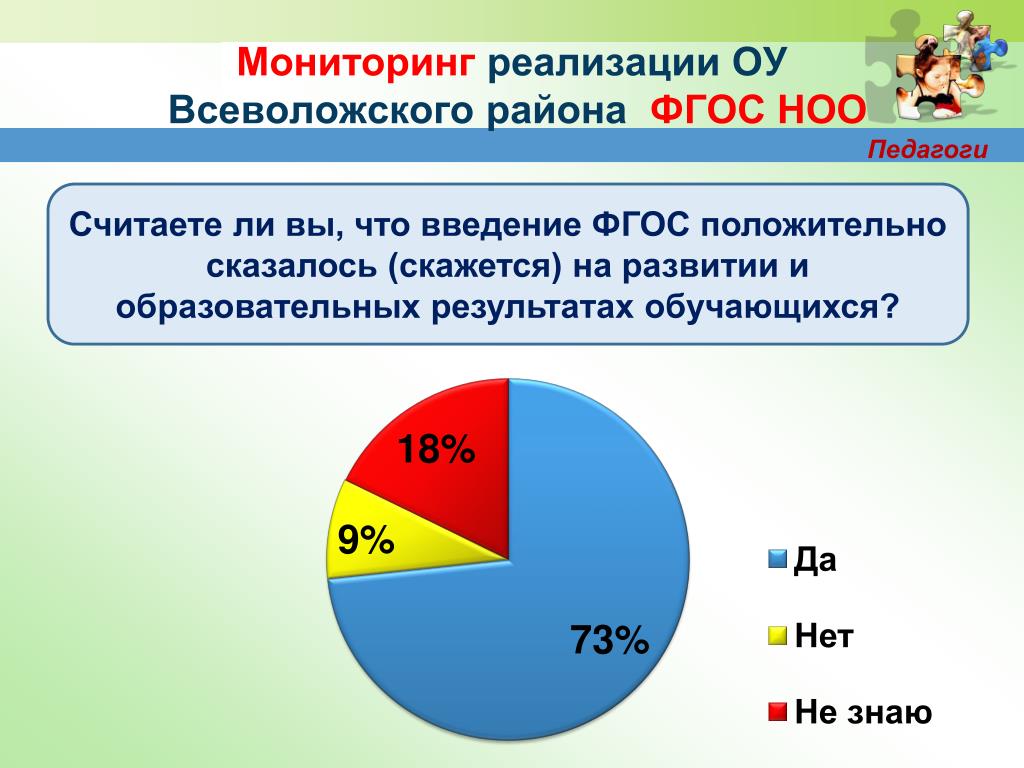 Мониторинг реализации ОУ Всеволожского района ФГОС НОО

Педагоги

Считаете ли вы, что введение ФГОС положительно сказалось (скажется) на развитии и образовательных результатах обучающихся?

18%

9%

73%

Да

Нет

Не знаю